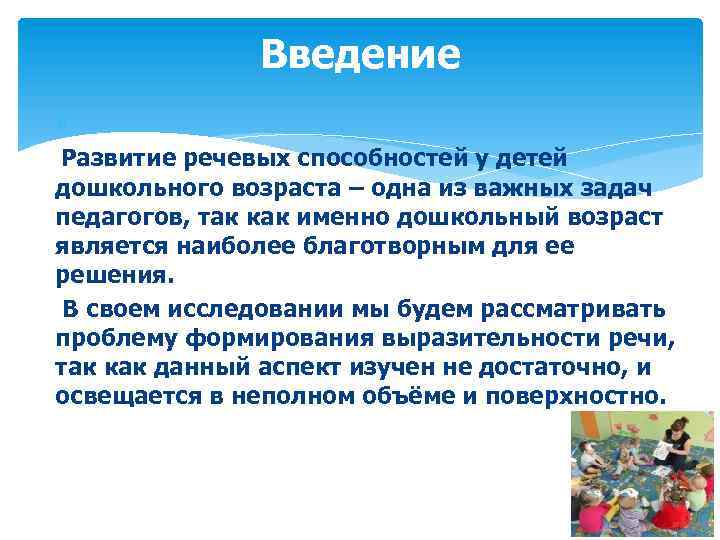 Введение

Развитие речевых способностей у детей дошкольного возраста – одна из важных задач педагогов, так как именно дошкольный возраст является наиболее благотворным для ее решения.

В своем исследовании мы будем рассматривать проблему формирования выразительности речи, так как данный аспект изучен не достаточно, и освещается в неполном объёме и поверхностно.